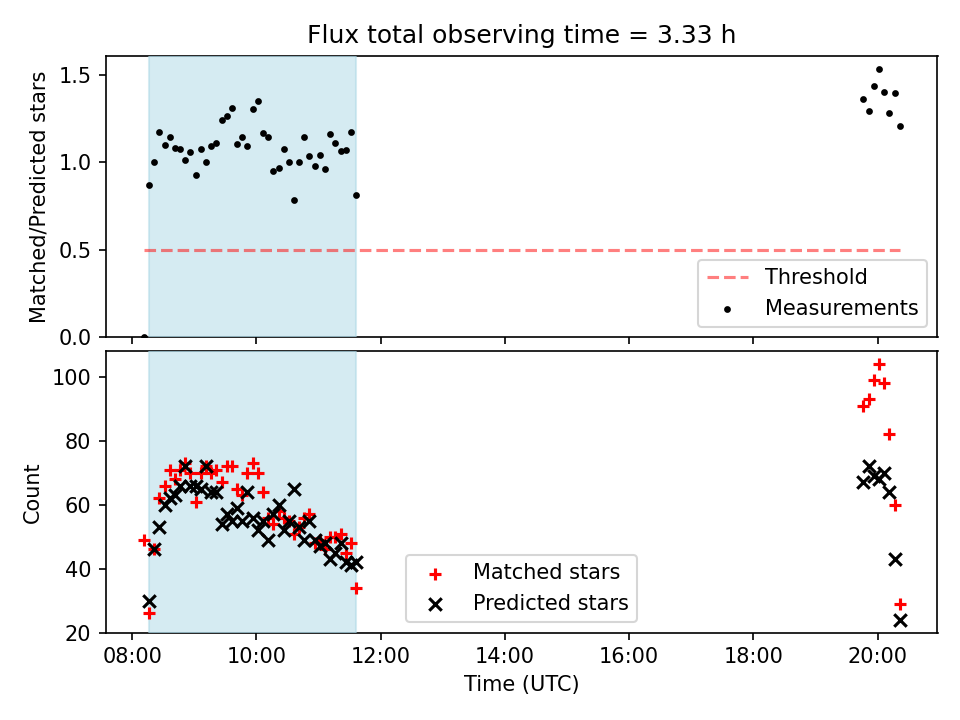 Flux total observing time = 3.33 h

Matched/Predicted stars

1.5
1.0
0.5
0.0

Threshold
Measurements

Count

100
80
60
40
20

Matched stars
Predicted stars

08:00
10:00
12:00
14:00
16:00
18:00
20:00

Time (UTC)